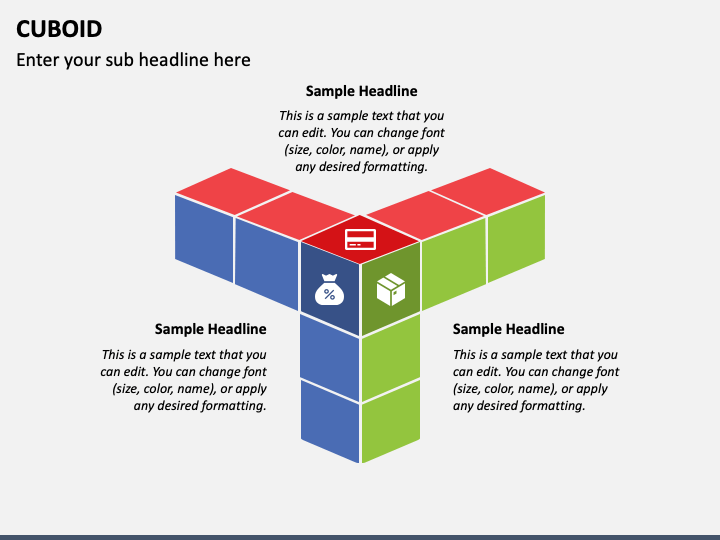 CUBOID

Enter your sub headline here

Sample Headline

This is a sample text that you can edit. You can change font (size, color, name), or apply any desired formatting.

%

Sample Headline

This is a sample text that you can edit. You can change font (size, color, name), or apply any desired formatting.

Sample Headline

This is a sample text that you can edit. You can change font (size, color, name), or apply any desired formatting.